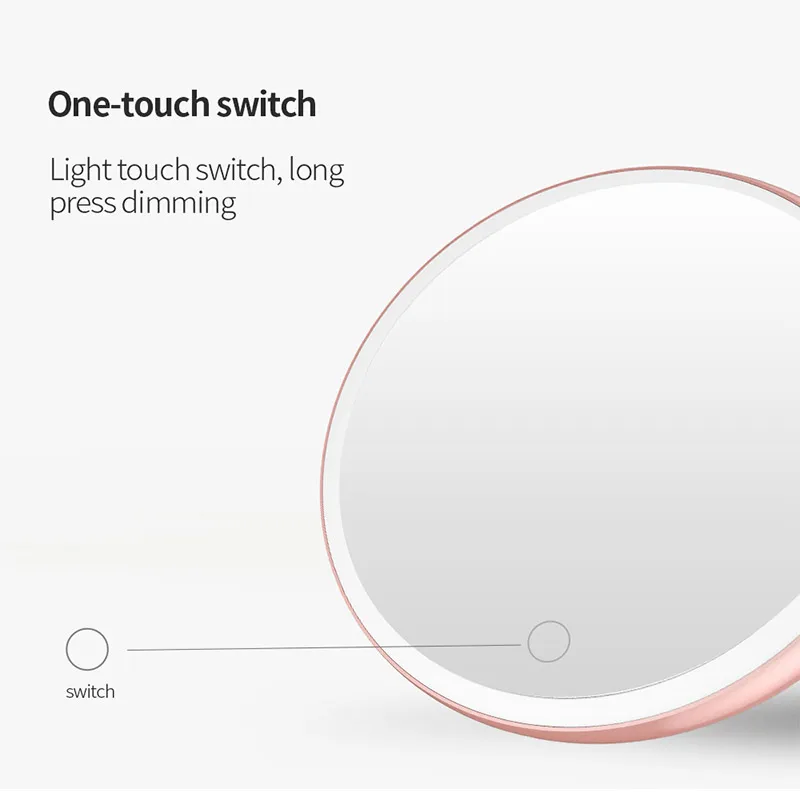 One-touch switch

Light touch switch, long press dimming

switch